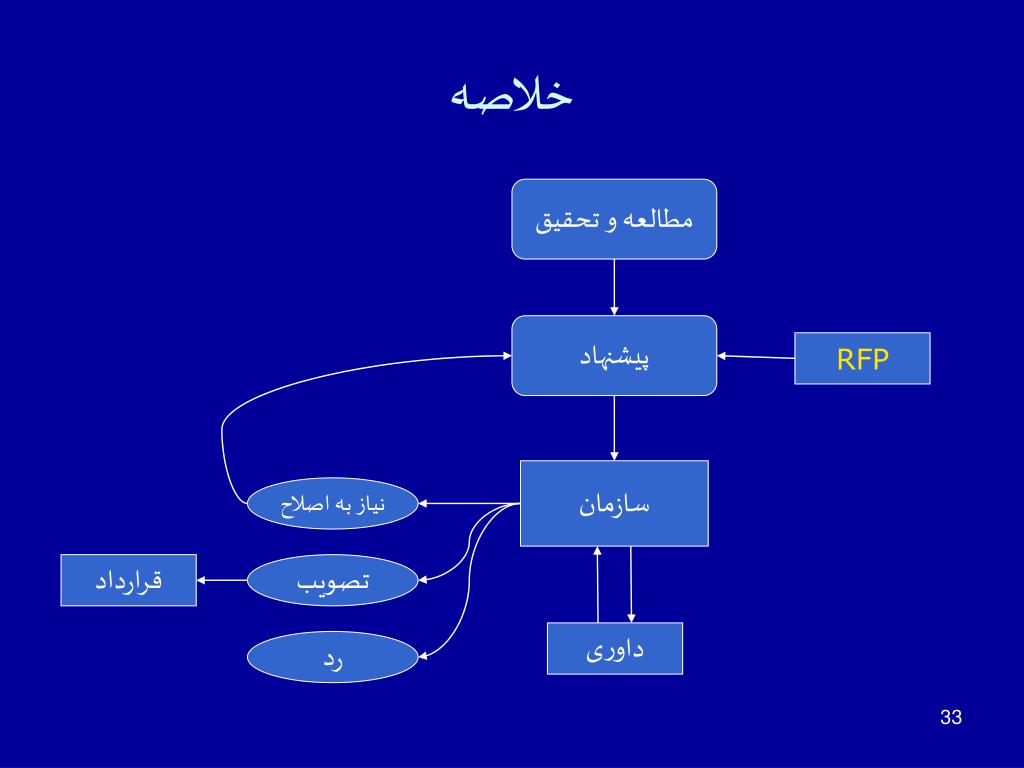 خلاصه

مطالعه و تحقیق

پیشنهاد

RFP

سازمان

نیاز به اصلاح

تصویب

قرارداد

رد

داوری

33